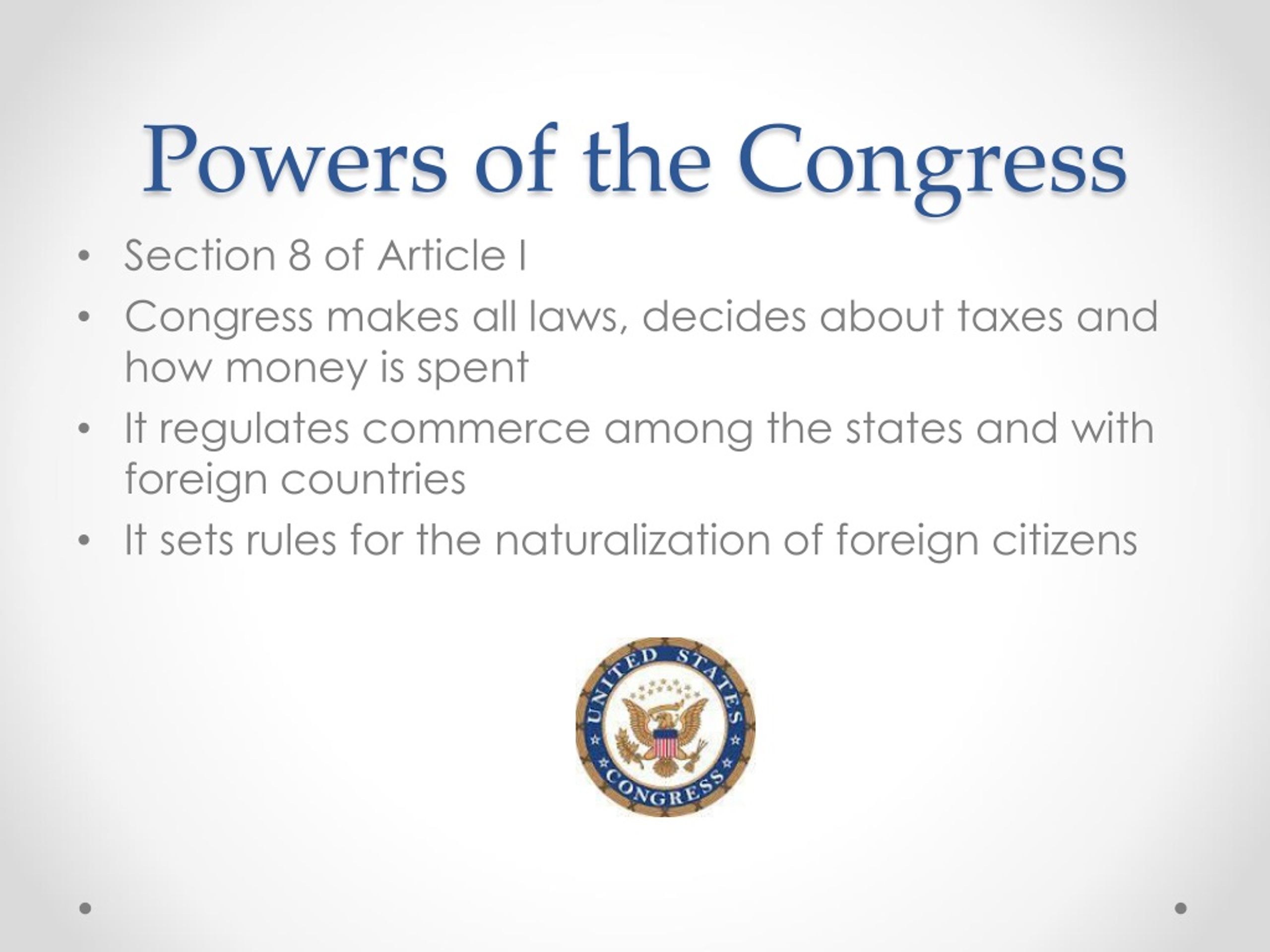 Powers of the Congress

• Section 8 of Article I
• Congress makes all laws, decides about taxes and how money is spent
• It regulates commerce among the states and with foreign countries
• It sets rules for the naturalization of foreign citizens

UNITED STATES CONGRESS